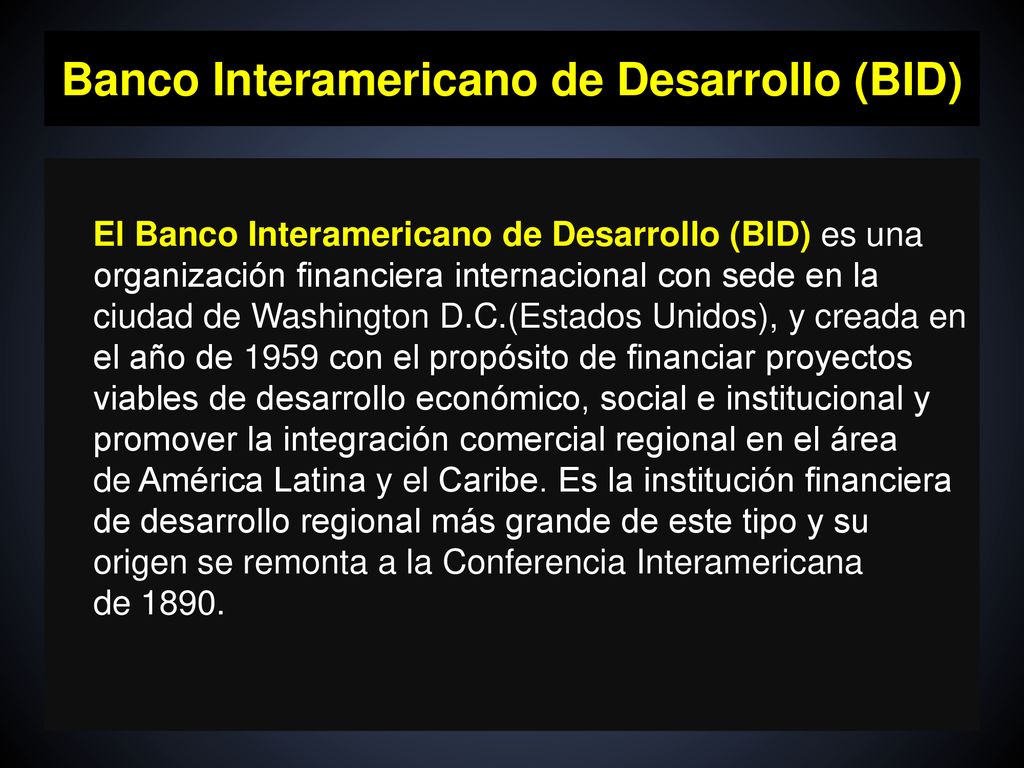 Banco Interamericano de Desarrollo (BID)

El Banco Interamericano de Desarrollo (BID) es una organización financiera internacional con sede en la ciudad de Washington D.C.(Estados Unidos), y creada en el año de 1959 con el propósito de financiar proyectos viables de desarrollo económico, social e institucional y promover la integración comercial regional en el área de América Latina y el Caribe. Es la institución financiera de desarrollo regional más grande de este tipo y su origen se remonta a la Conferencia Interamericana de 1890.